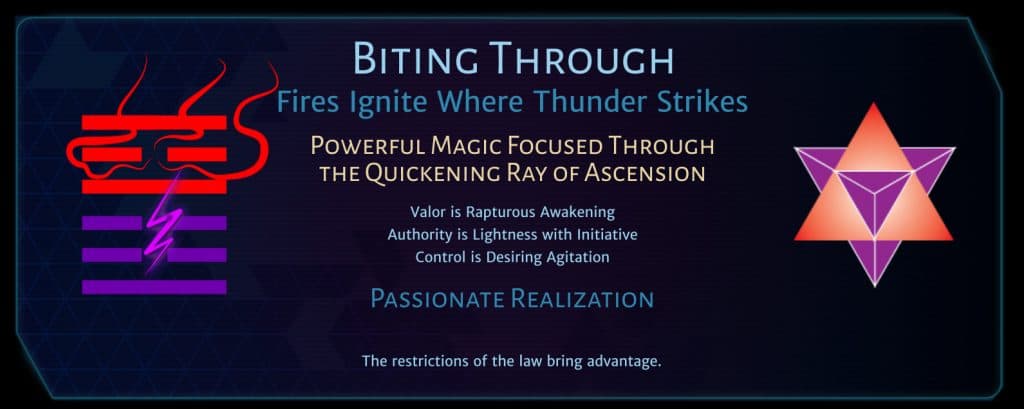 Biting Through
Fires Ignite Where Thunder Strikes

Powerful Magic Focused Through the Quickening Ray of Ascension

Valor is Rapturous Awakening
Authority is Lightness with Initiative
Control is Desiring Agitation

Passionate Realization

The restrictions of the law bring advantage.